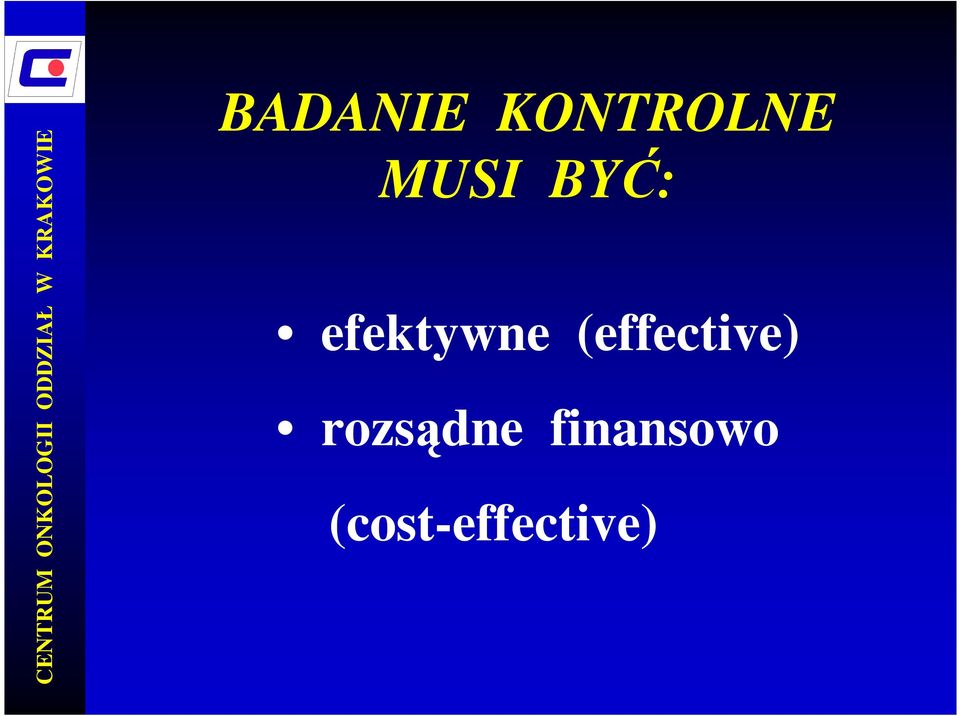 CENTRUM ONKOLOGII ODDZIAŁ W KRAKOWIE

BADANIE KONTROLNE MUSI BYĆ:

• efektywne (effective)
• rozsądne finansowo (cost-effective)